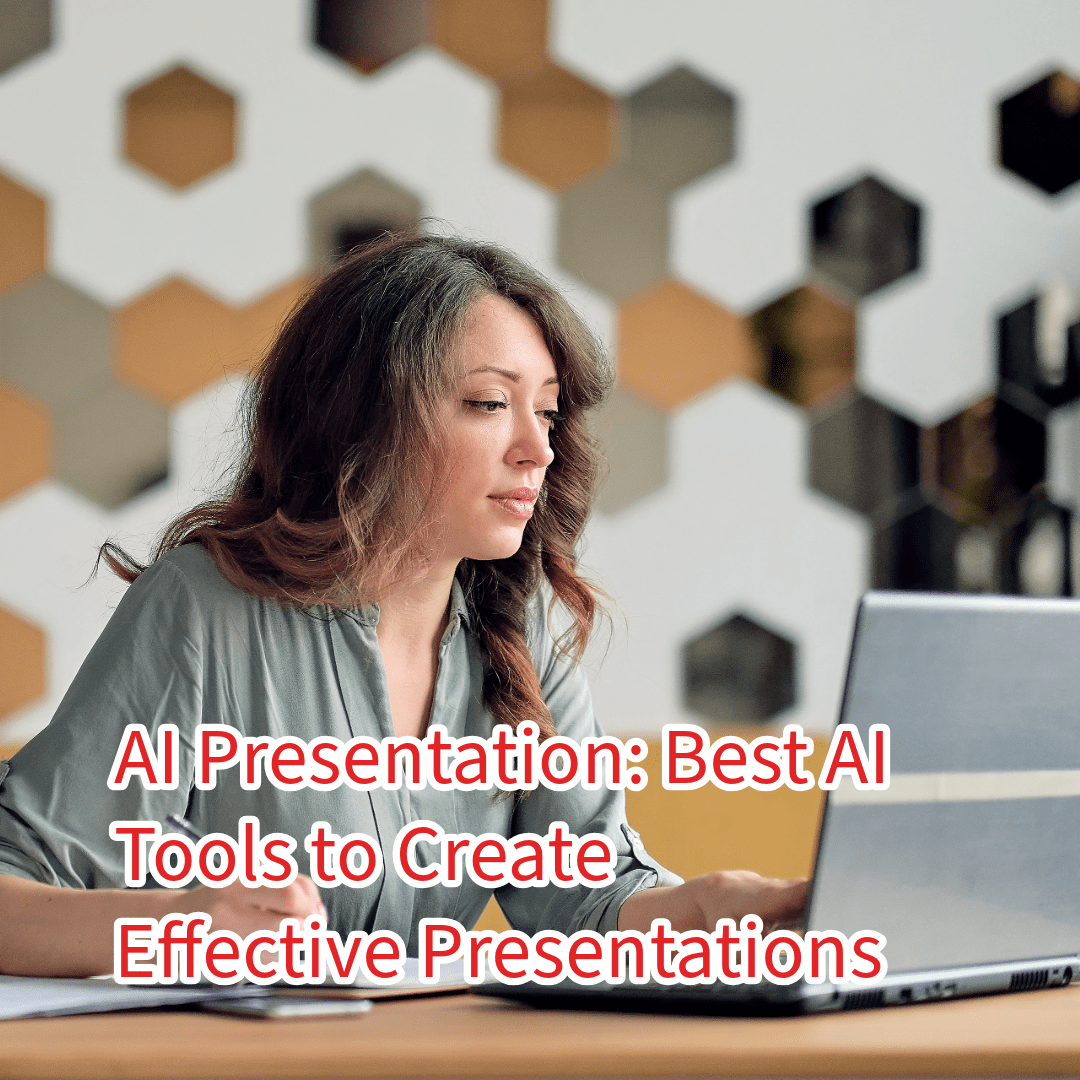 AI Presentation: Best AI Tools to Create Effective Presentations